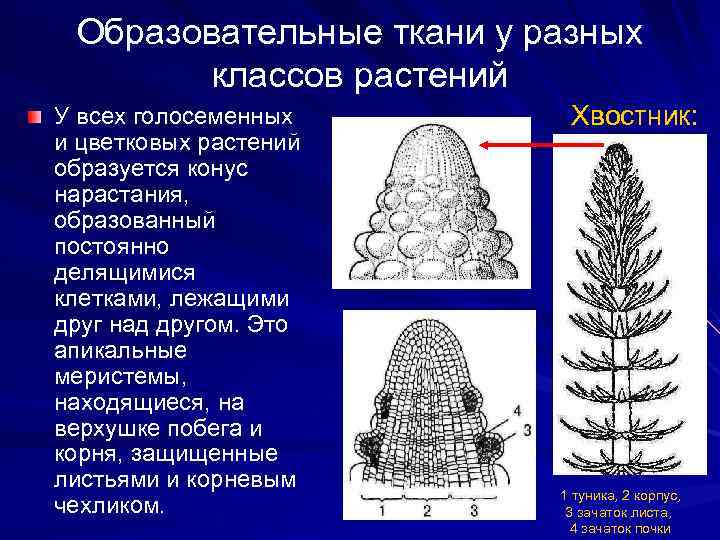 Образовательные ткани у разных классов растений

У всех голосеменных и цветковых растений образуется конус нарастания, образованный постоянно делящимися клетками, лежащими друг над другом. Это апикальные меристемы, находящиеся, на верхушке побега и корня, защищенные листьями и корневым чехликом.

Хвостник:

4
3
1 2 3

1 туника, 2 корпус, 3 зачаток листа, 4 зачаток почки